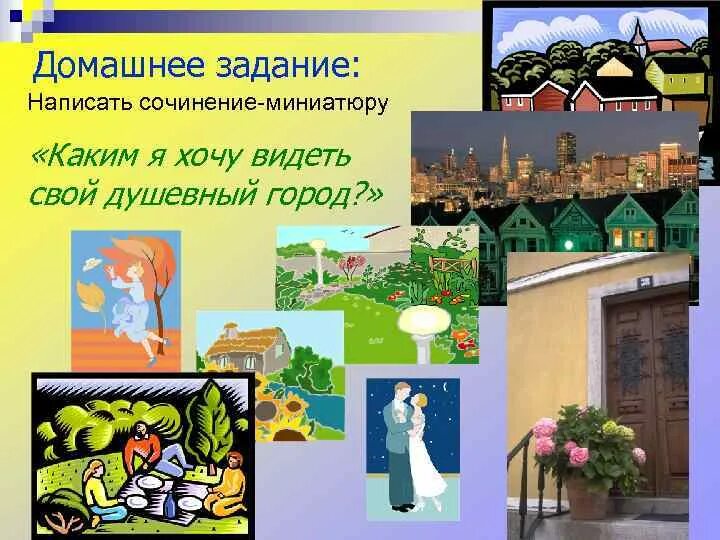 Домашнее задание:
Написать сочинение-миниатюру

«Каким я хочу видеть свой душевный город?»